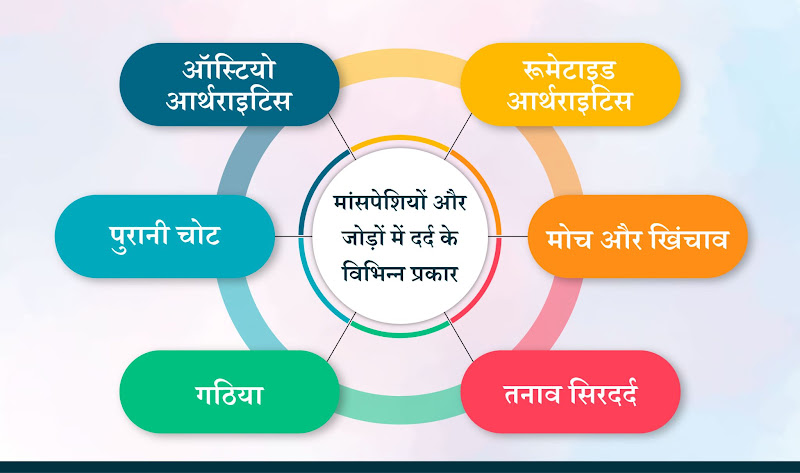 मांसपेशियों और जोड़ों में दर्द के विभिन्न प्रकार

ऑस्टियो आर्थराइटिस

रूमेटाइड आर्थराइटिस

पुरानी चोट

मोच और खिंचाव

गठिया

तनाव सिरदर्द